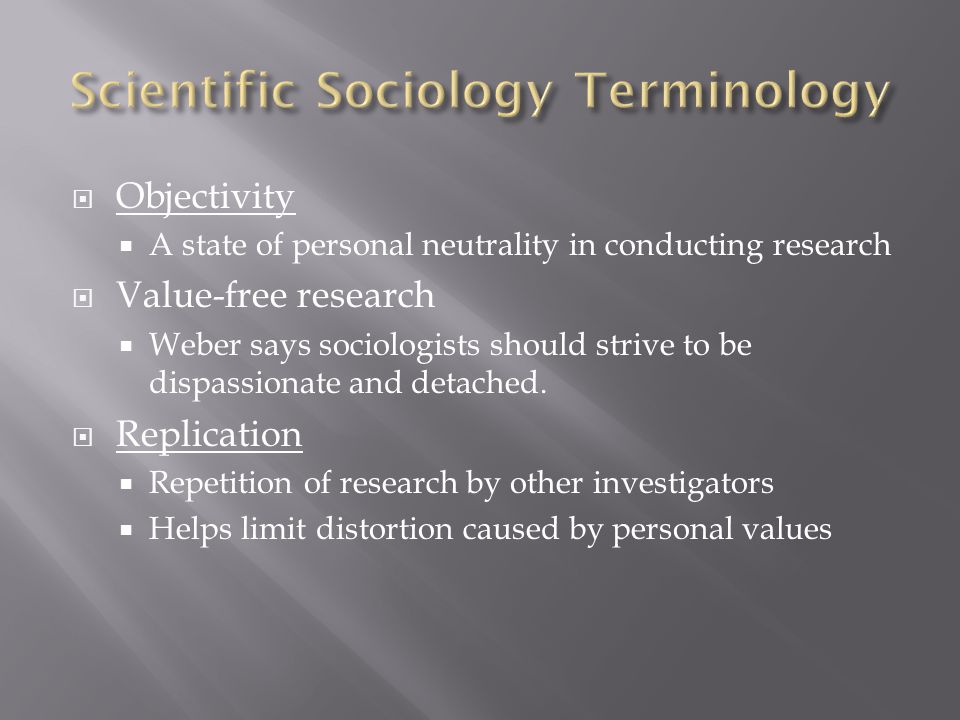 Scientific Sociology Terminology

Objectivity
A state of personal neutrality in conducting research

Value-free research
Weber says sociologists should strive to be dispassionate and detached.

Replication
Repetition of research by other investigators
Helps limit distortion caused by personal values